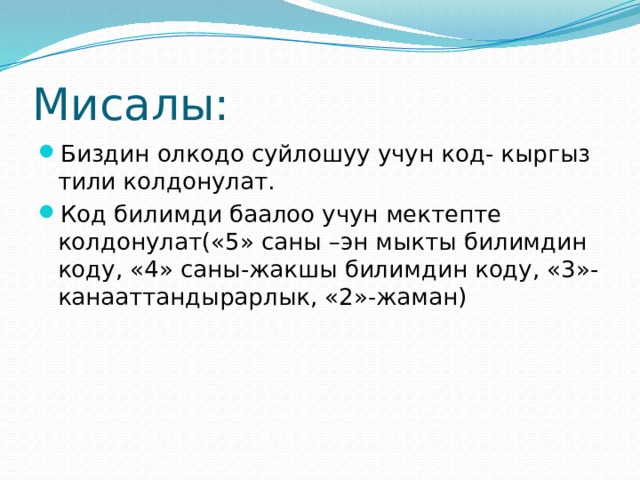 Мисалы:

Биздин олкодо суйлошуу учун код- кыргыз тили колдонулат.

Код билимди баалоо учун мектепте колдонулат(«5» саны –эн мыкты билимдин коду, «4» саны-жакшы билимдин коду, «3»-канааттандырарлык, «2»-жаман)